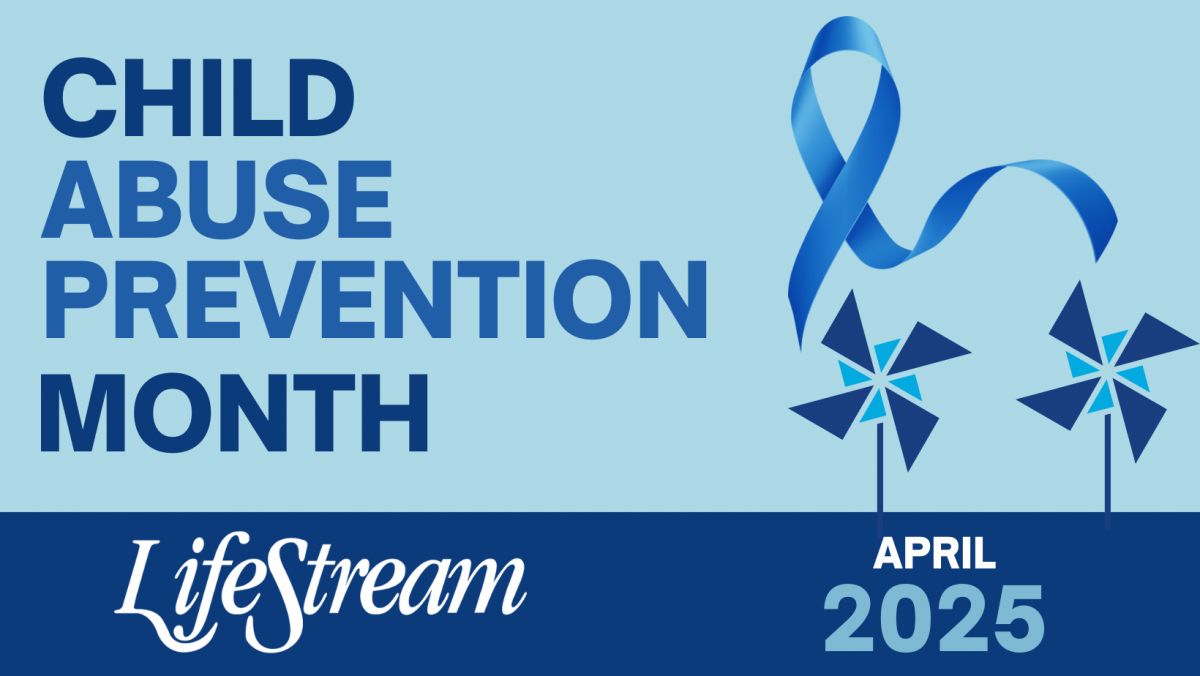 CHILD
ABUSE
PREVENTION
MONTH

LifeStream

APRIL
2025